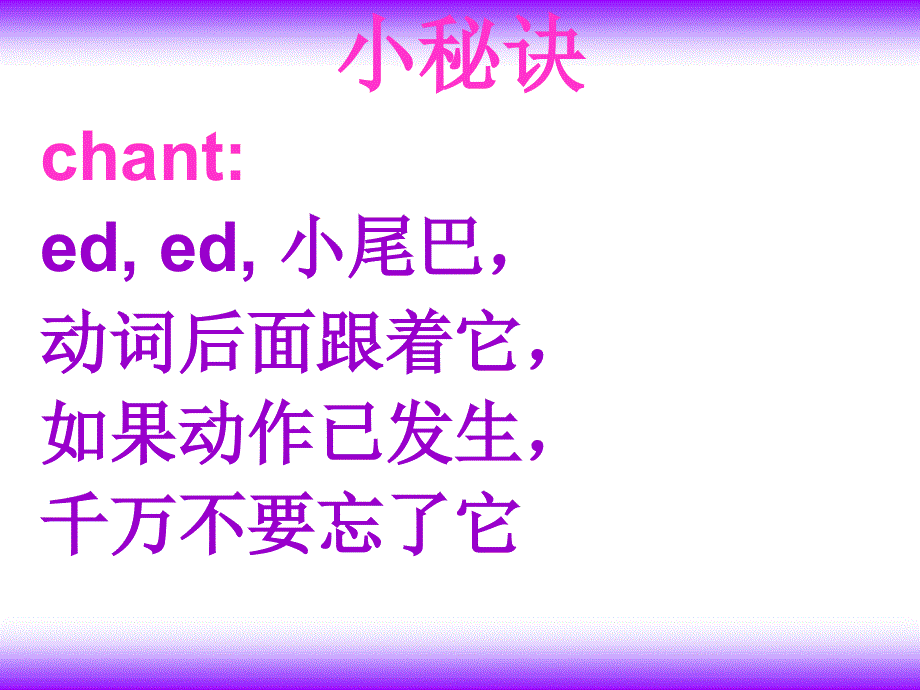 小秘诀

chant:
ed, ed, 小尾巴,
动词后面跟着它,
如果动作已发生,
千万不要忘了它